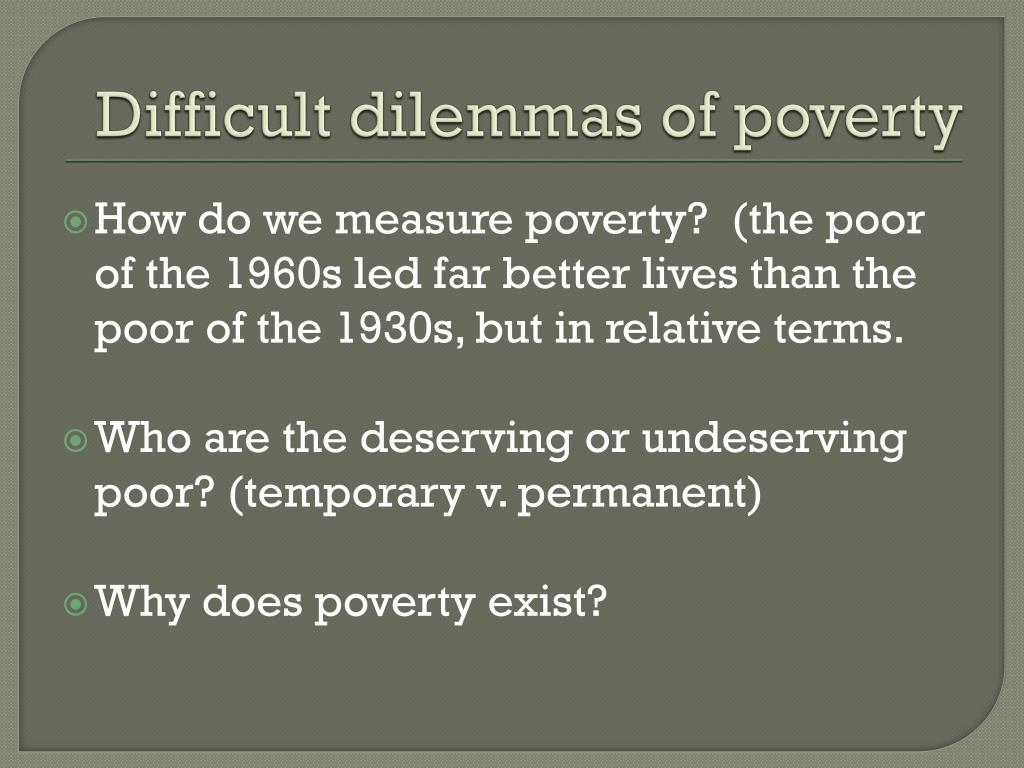 Difficult dilemmas of poverty

How do we measure poverty?  (the poor of the 1960s led far better lives than the poor of the 1930s, but in relative terms.

Who are the deserving or undeserving poor? (temporary v. permanent)

Why does poverty exist?